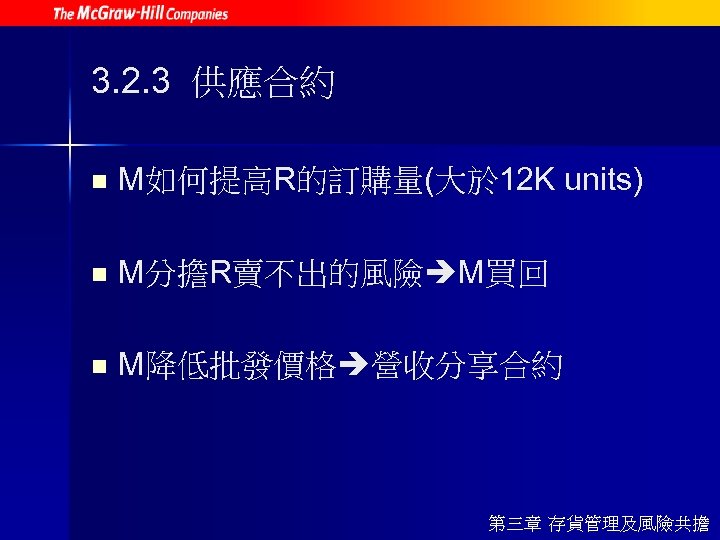 The McGraw-Hill Companies

3.2.3 供應合約

■ M如何提高R的訂購量(大於12K units)

■ M分擔R賣不出的風險➔M買回

■ M降低批發價格➔營收分享合約

第三章 存貨管理及風險共擔